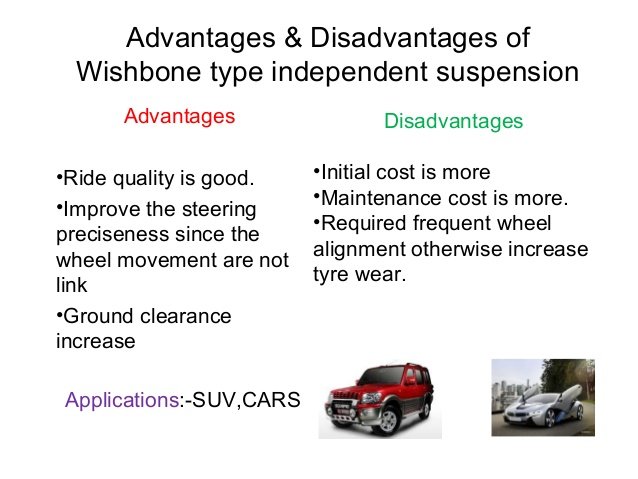 Advantages & Disadvantages of Wishbone type independent suspension

Advantages

•Ride quality is good.

•Improve the steering preciseness since the wheel movement are not link

•Ground clearance increase

Disadvantages

•Initial cost is more

•Maintenance cost is more.

•Required frequent wheel alignment otherwise increase tyre wear.

Applications:-SUV,CARS